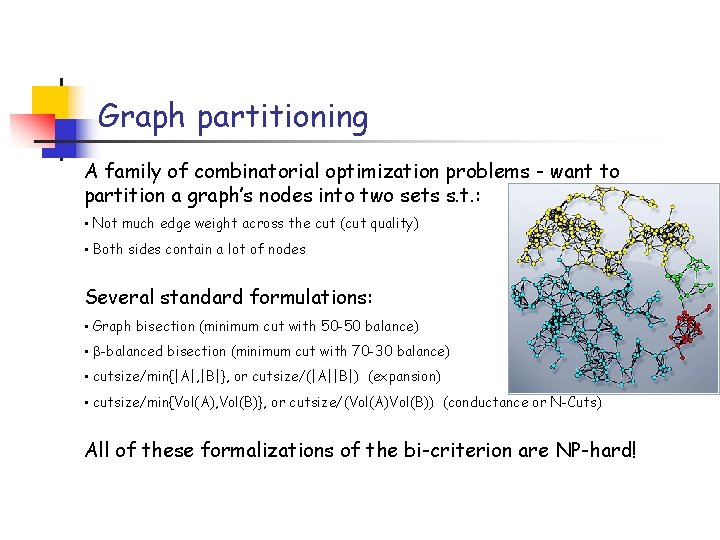 Graph partitioning

A family of combinatorial optimization problems - want to partition a graph's nodes into two sets s.t.:

• Not much edge weight across the cut (cut quality)

• Both sides contain a lot of nodes

Several standard formulations:

• Graph bisection (minimum cut with 50-50 balance)

• β-balanced bisection (minimum cut with 70-30 balance)

• cutsize/min{|A|,|B|}, or cutsize/(|A||B|) (expansion)

• cutsize/min{Vol(A),Vol(B)}, or cutsize/(Vol(A)Vol(B)) (conductance or N-Cuts)

All of these formalizations of the bi-criterion are NP-hard!